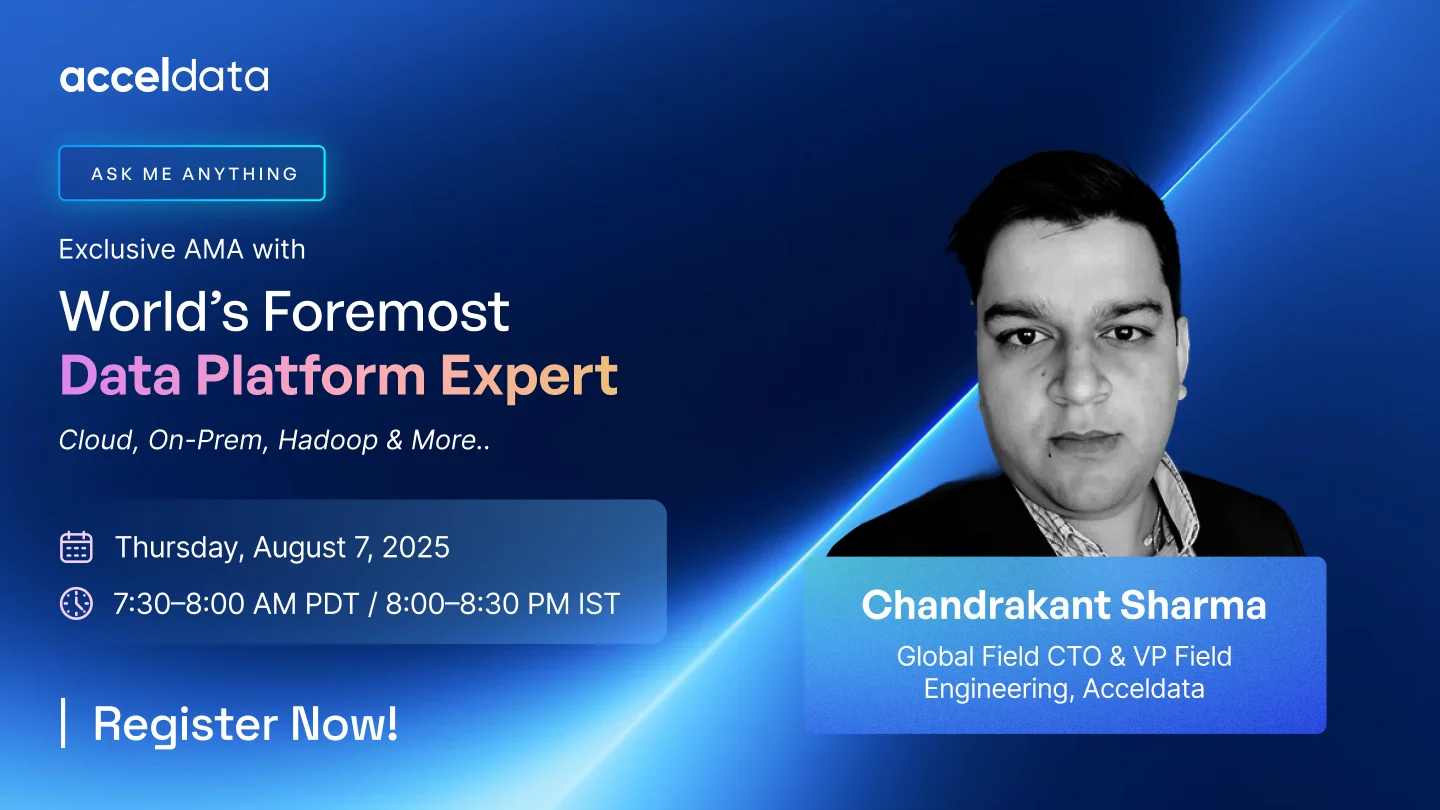 acceldata

ASK ME ANYTHING

Exclusive AMA with

World's Foremost
Data Platform Expert

Cloud, On-Prem, Hadoop & More..

Thursday, August 7, 2025

7:30–8:00 AM PDT / 8:00–8:30 PM IST

Register Now!

Chandrakant Sharma

Global Field CTO & VP Field Engineering, Acceldata